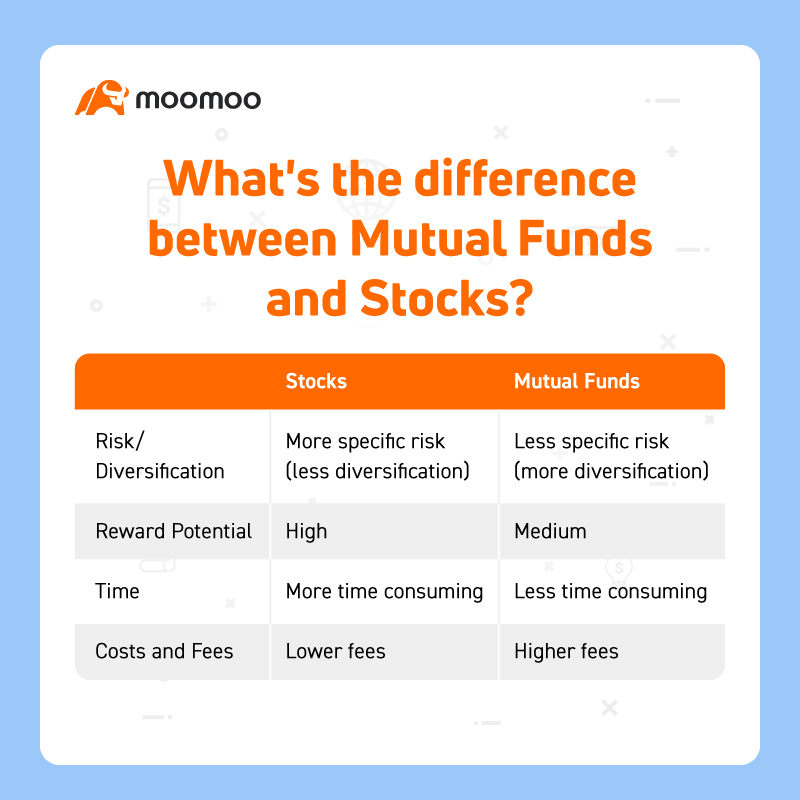 moomoo

What's the difference between Mutual Funds and Stocks?

| | Stocks | Mutual Funds |
|---|---|---|
| Risk/ Diversification | More specific risk (less diversification) | Less specific risk (more diversification) |
| Reward Potential | High | Medium |
| Time | More time consuming | Less time consuming |
| Costs and Fees | Lower fees | Higher fees |